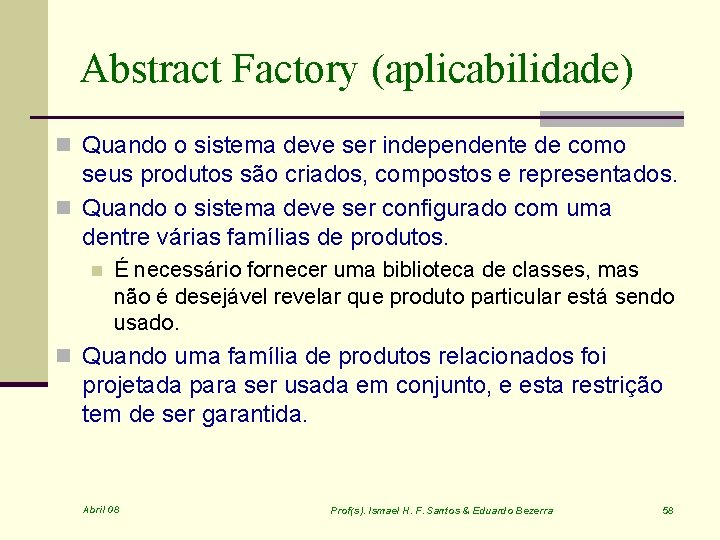 Abstract Factory (aplicabilidade)

Quando o sistema deve ser independente de como seus produtos são criados, compostos e representados.

Quando o sistema deve ser configurado com uma dentre várias famílias de produtos.

É necessário fornecer uma biblioteca de classes, mas não é desejável revelar que produto particular está sendo usado.

Quando uma família de produtos relacionados foi projetada para ser usada em conjunto, e esta restrição tem de ser garantida.

Abril 08

Prof(s). Ismael H. F. Santos & Eduardo Bezerra

58